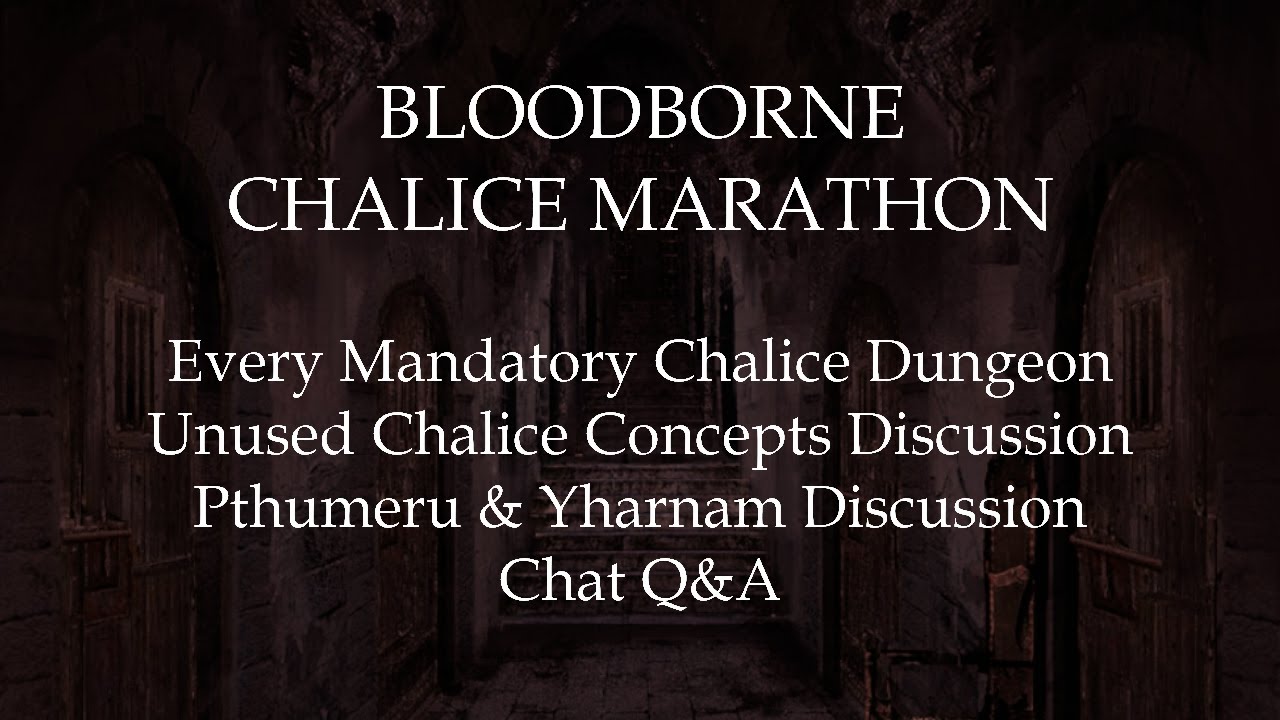 BLOODBORNE
CHALICE MARATHON

Every Mandatory Chalice Dungeon
Unused Chalice Concepts Discussion
Pthumeru & Yharnam Discussion
Chat Q&A